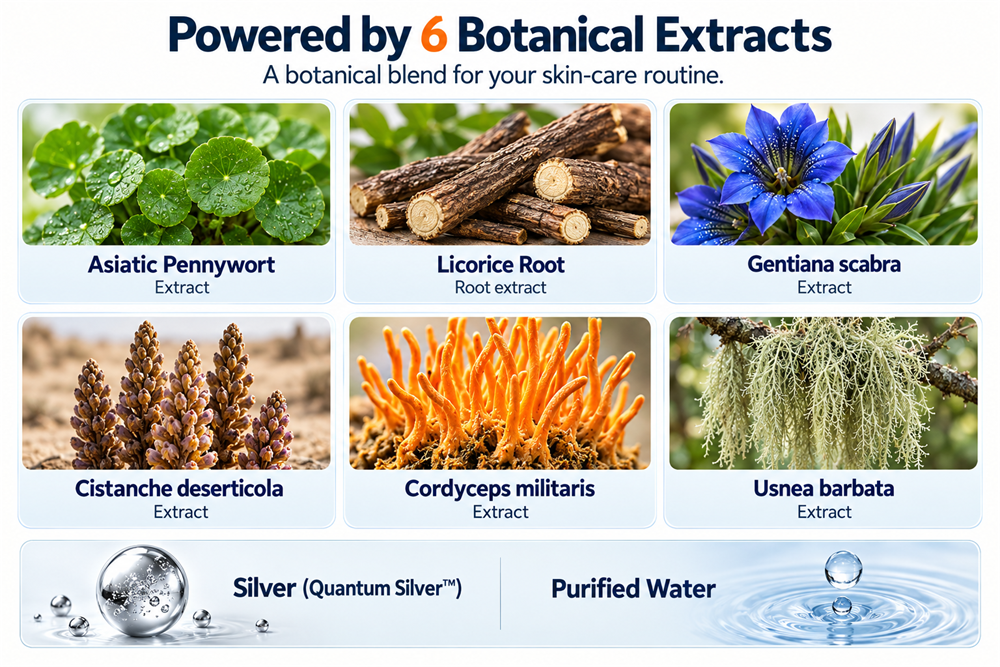 Powered by 6 Botanical Extracts

A botanical blend for your skin-care routine.

Asiatic Pennywort
Extract

Licorice Root
Root extract

Gentiana scabra
Extract

Cistanche deserticola
Extract

Cordyceps militaris
Extract

Usnea barbata
Extract

Silver (Quantum Silver™)

Purified Water